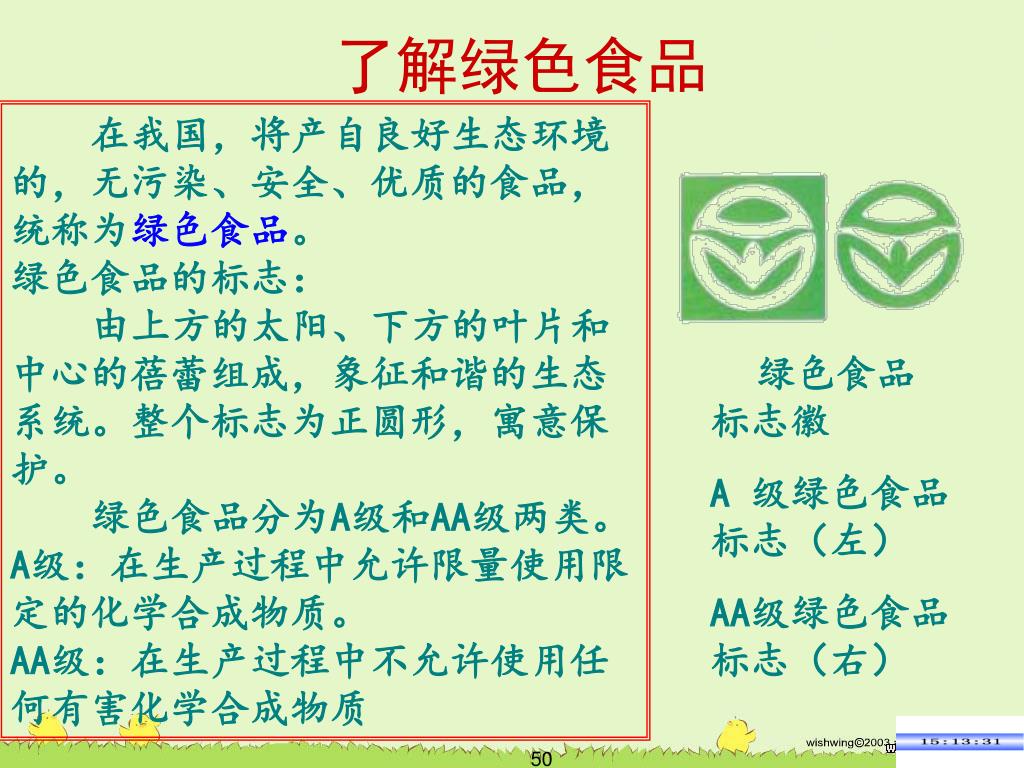 了解绿色食品

在我国，将产自良好生态环境的，无污染、安全、优质的食品，统称为绿色食品。

绿色食品的标志：

由上方的太阳、下方的叶片和中心的蓓蕾组成，象征和谐的生态系统。整个标志为正圆形，寓意保护。

绿色食品分为A级和AA级两类。

A级：在生产过程中允许限量使用限定的化学合成物质。

AA级：在生产过程中不允许使用任何有害化学合成物质

绿色食品标志徽

A 级绿色食品标志（左）

AA级绿色食品标志（右）

wishwing©2003

15:13:31

50